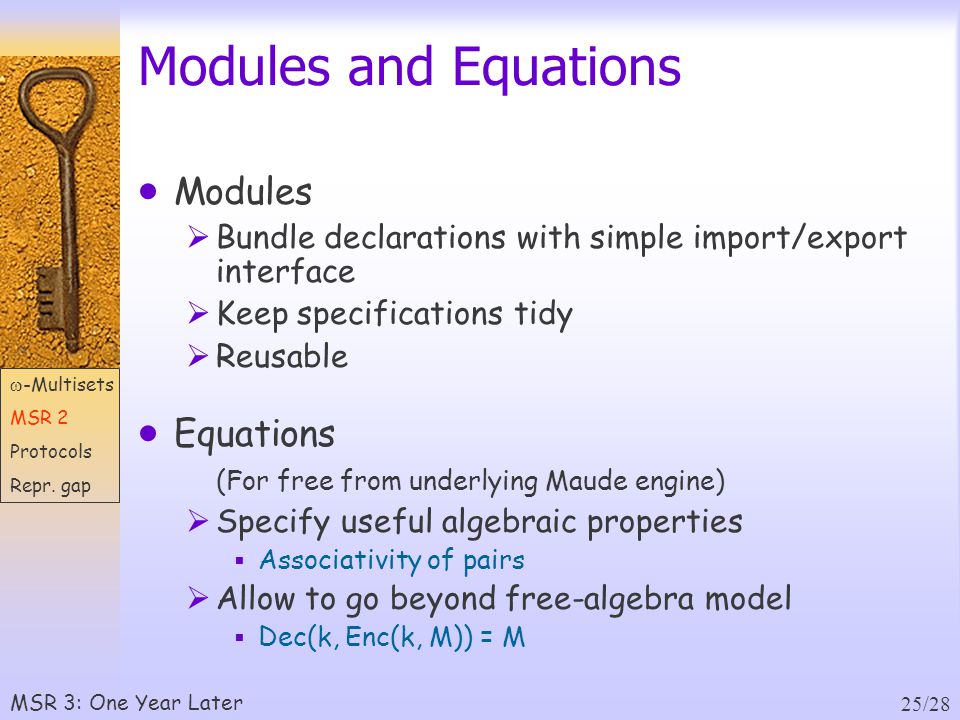 Modules and Equations

ω-Multisets
MSR 2
Protocols
Repr. gap

• Modules
  ➢ Bundle declarations with simple import/export interface
  ➢ Keep specifications tidy
  ➢ Reusable

• Equations
  (For free from underlying Maude engine)
  ➢ Specify useful algebraic properties
    ▪ Associativity of pairs
  ➢ Allow to go beyond free-algebra model
    ▪ Dec(k, Enc(k, M)) = M

MSR 3: One Year Later

25/28